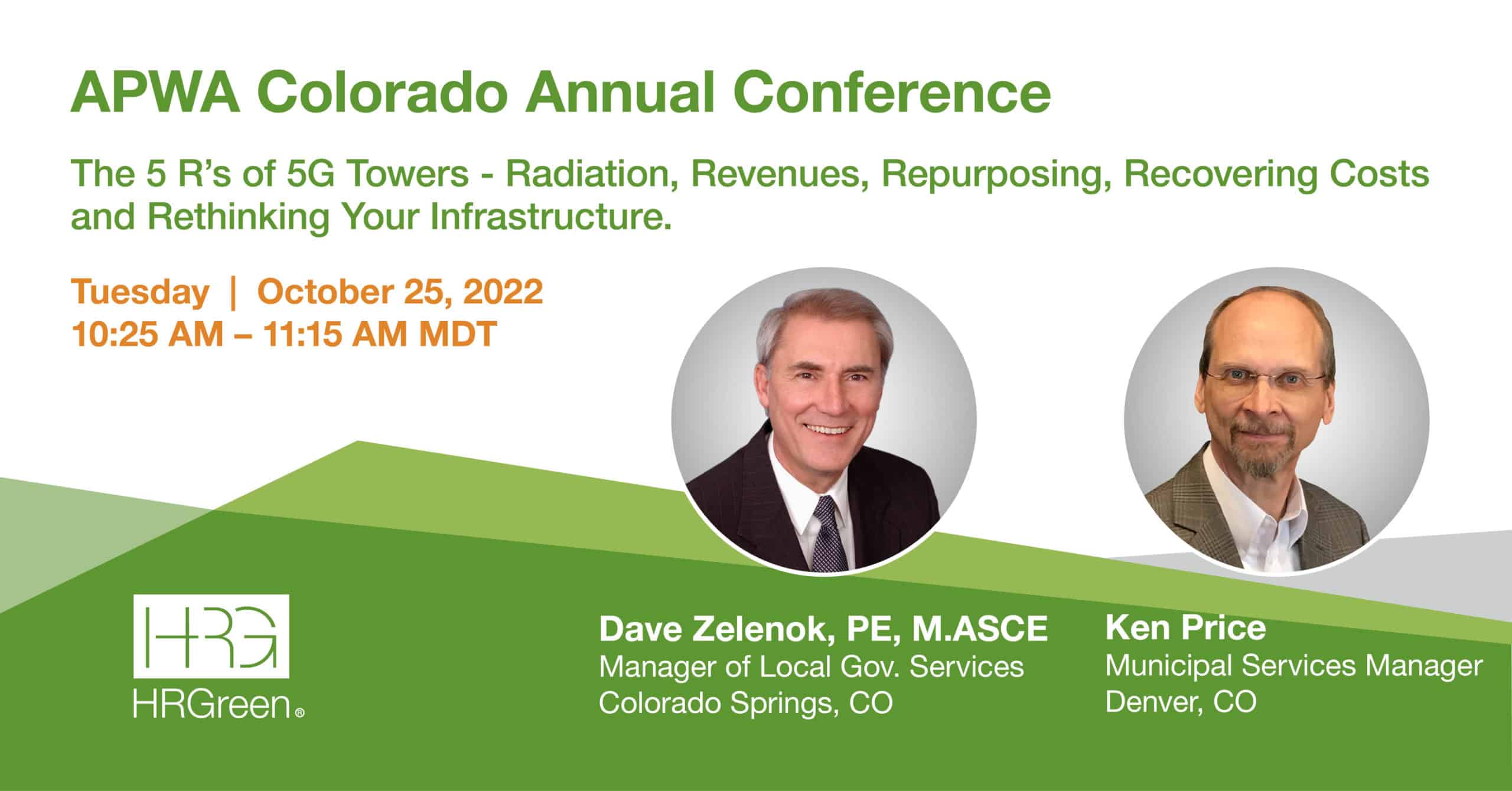 APWA Colorado Annual Conference

The 5 R's of 5G Towers - Radiation, Revenues, Repurposing, Recovering Costs and Rethinking Your Infrastructure.

Tuesday | October 25, 2022
10:25 AM – 11:15 AM MDT

HRG
HRGreen®

Dave Zelenok, PE, M.ASCE
Manager of Local Gov. Services
Colorado Springs, CO

Ken Price
Municipal Services Manager
Denver, CO